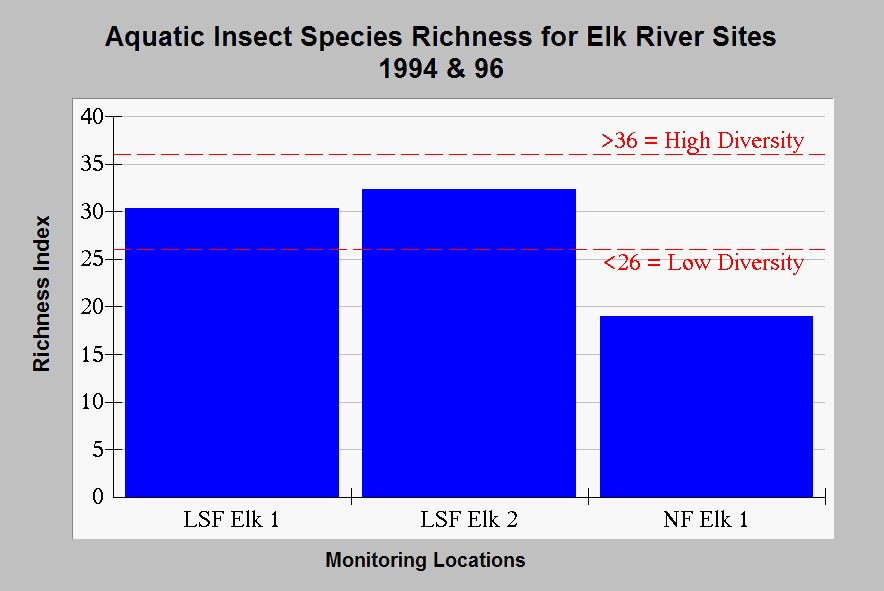 Aquatic Insect Species Richness for Elk River Sites
1994 & 96

Richness Index

40
35
30
25
20
15
10
5
0

>36 = High Diversity

<26 = Low Diversity

LSF Elk 1
LSF Elk 2
NF Elk 1

Monitoring Locations